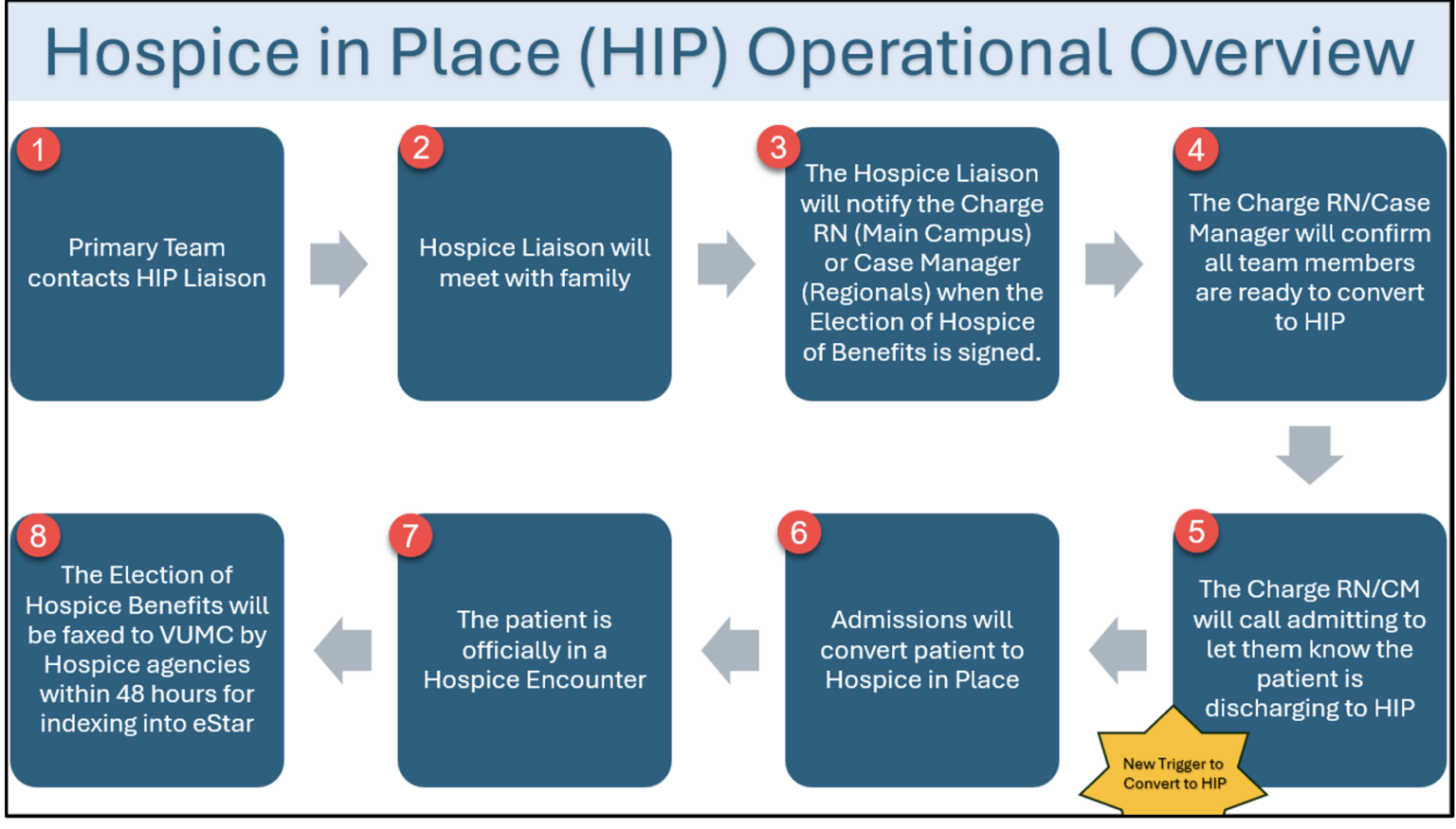 Hospice in Place (HIP) Operational Overview

1
Primary Team contacts HIP Liaison

2
Hospice Liaison will meet with family

3
The Hospice Liaison will notify the Charge RN (Main Campus) or Case Manager (Regionals) when the Election of Hospice of Benefits is signed.

4
The Charge RN/Case Manager will confirm all team members are ready to convert to HIP

5
The Charge RN/CM will call admitting to let them know the patient is discharging to HIP

New Trigger to Convert to HIP

6
Admissions will convert patient to Hospice in Place

7
The patient is officially in a Hospice Encounter

8
The Election of Hospice Benefits will be faxed to VUMC by Hospice agencies within 48 hours for indexing into eStar